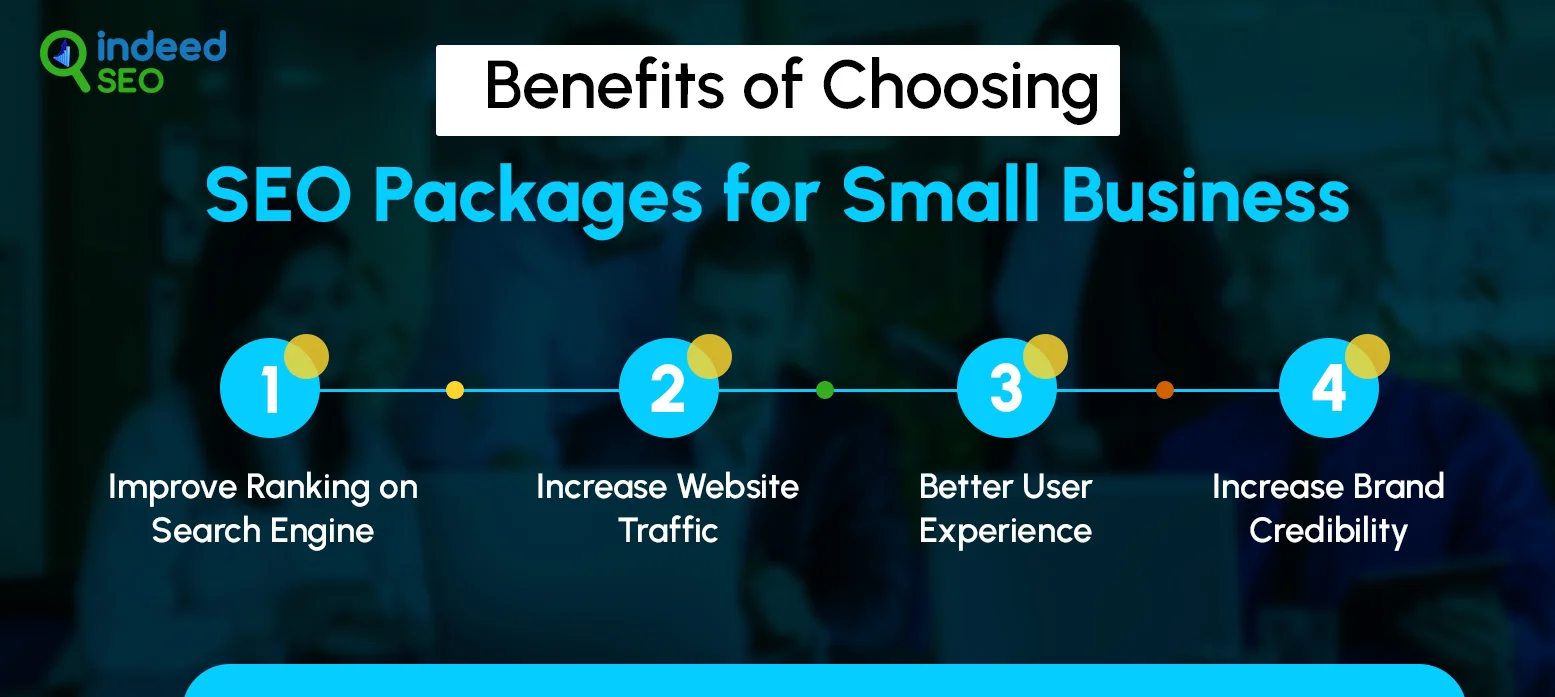 indeed SEO

Benefits of Choosing

SEO Packages for Small Business

1
Improve Ranking on Search Engine

2
Increase Website Traffic

3
Better User Experience

4
Increase Brand Credibility